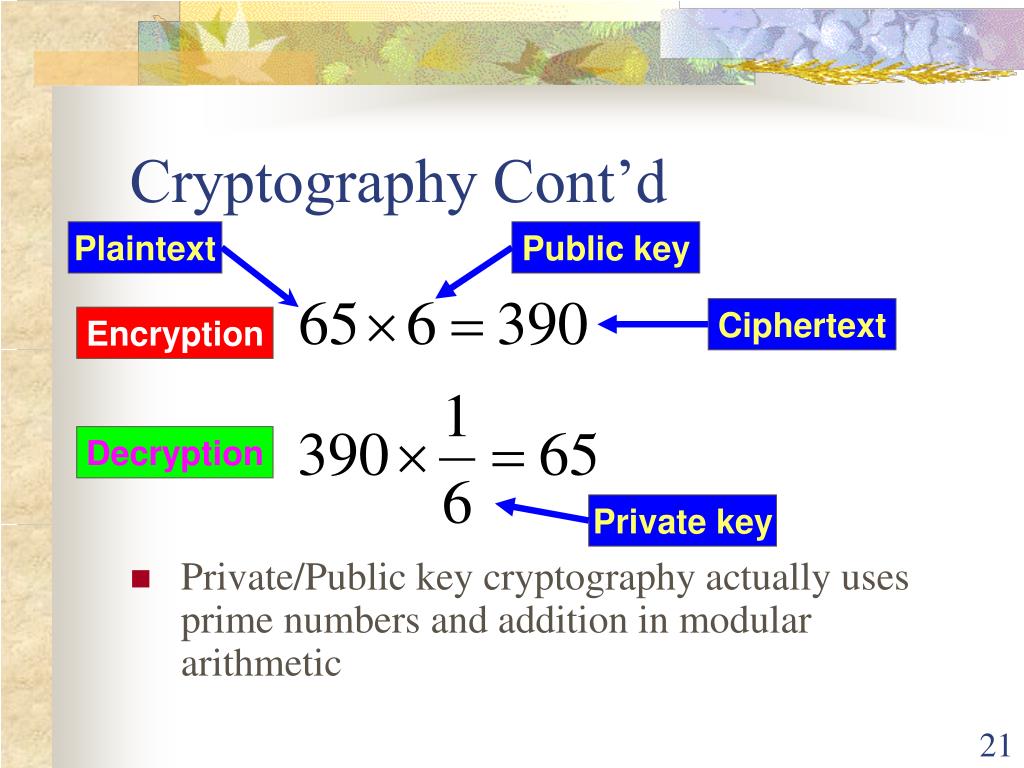 Cryptography Cont’d

Plaintext

Public key

Encryption $65 \times 6 = 390$ Ciphertext

Decryption $390 \times \frac{1}{6} = 65$

Private key

Private/Public key cryptography actually uses prime numbers and addition in modular arithmetic

21